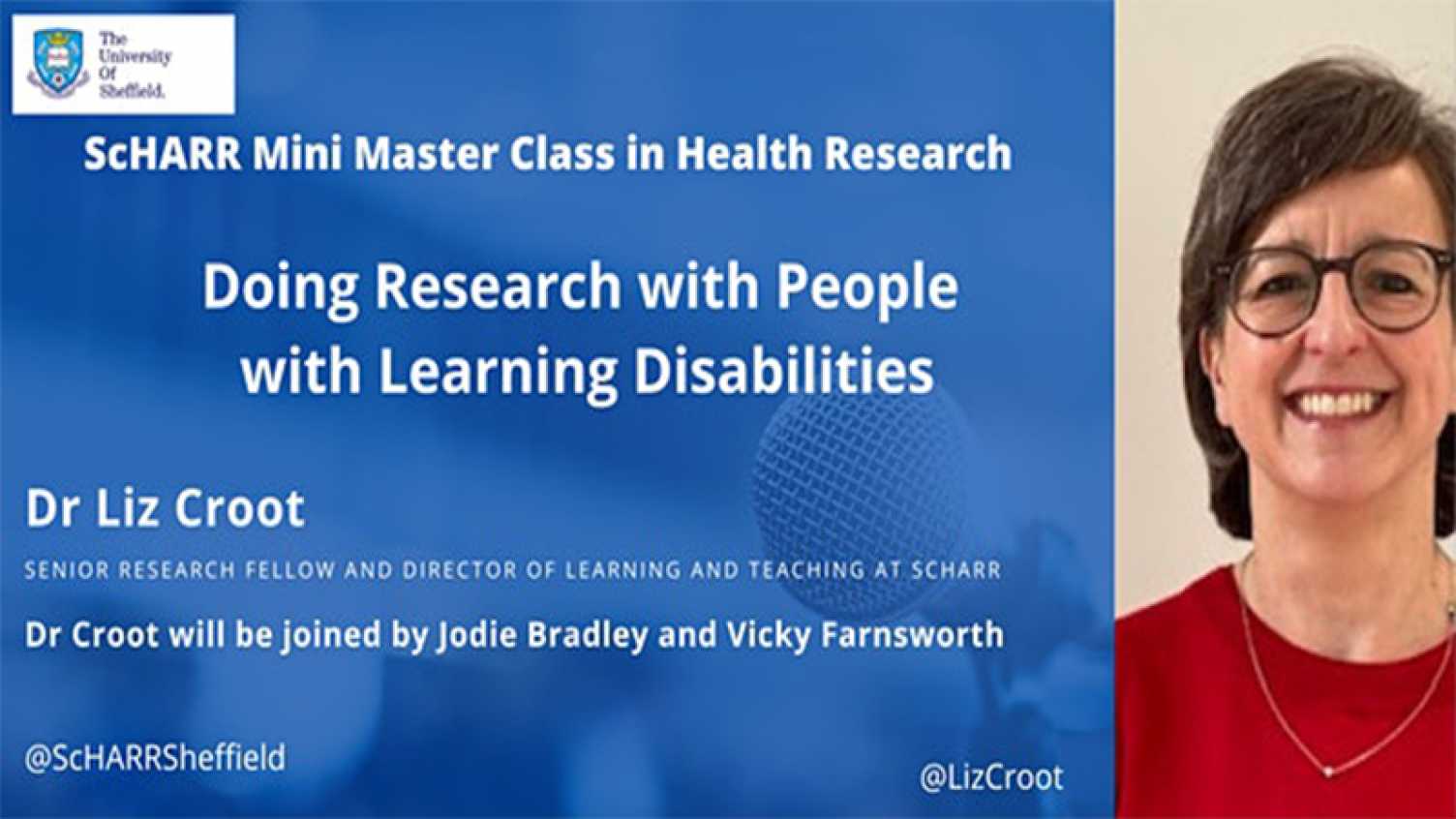 The University Of Sheffield.

ScHARR Mini Master Class in Health Research

Doing Research with People with Learning Disabilities

Dr Liz Croot

SENIOR RESEARCH FELLOW AND DIRECTOR OF LEARNING AND TEACHING AT SCHARR

Dr Croot will be joined by Jodie Bradley and Vicky Farnsworth

@ScHARRSheffield

@LizCroot